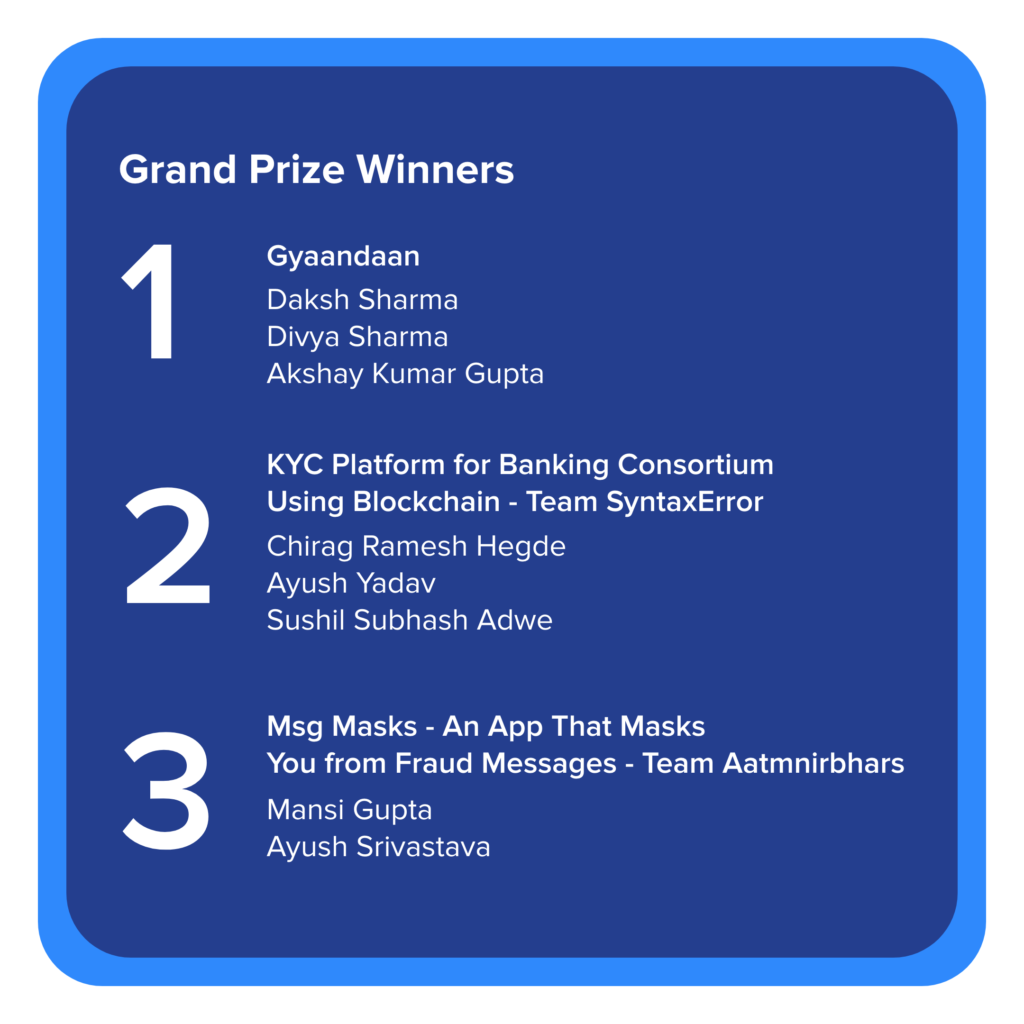 Grand Prize Winners

1

Gyaandaan

Daksh Sharma
Divya Sharma
Akshay Kumar Gupta

2

KYC Platform for Banking Consortium Using Blockchain - Team SyntaxError

Chirag Ramesh Hegde
Ayush Yadav
Sushil Subhash Adwe

3

Msg Masks - An App That Masks You from Fraud Messages - Team Aatmnirbhars

Mansi Gupta
Ayush Srivastava